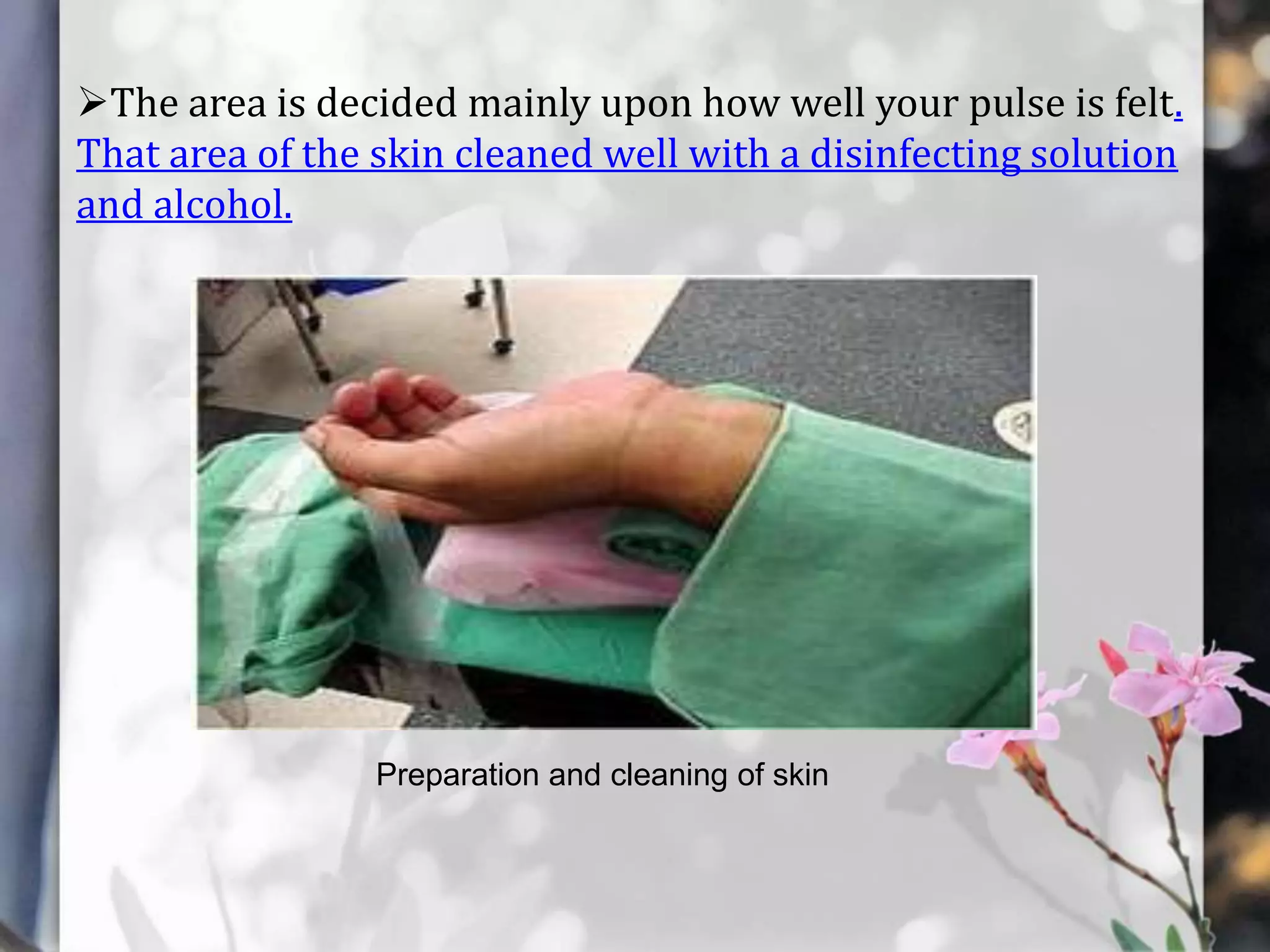 ➢The area is decided mainly upon how well your pulse is felt. That area of the skin cleaned well with a disinfecting solution and alcohol.

Preparation and cleaning of skin